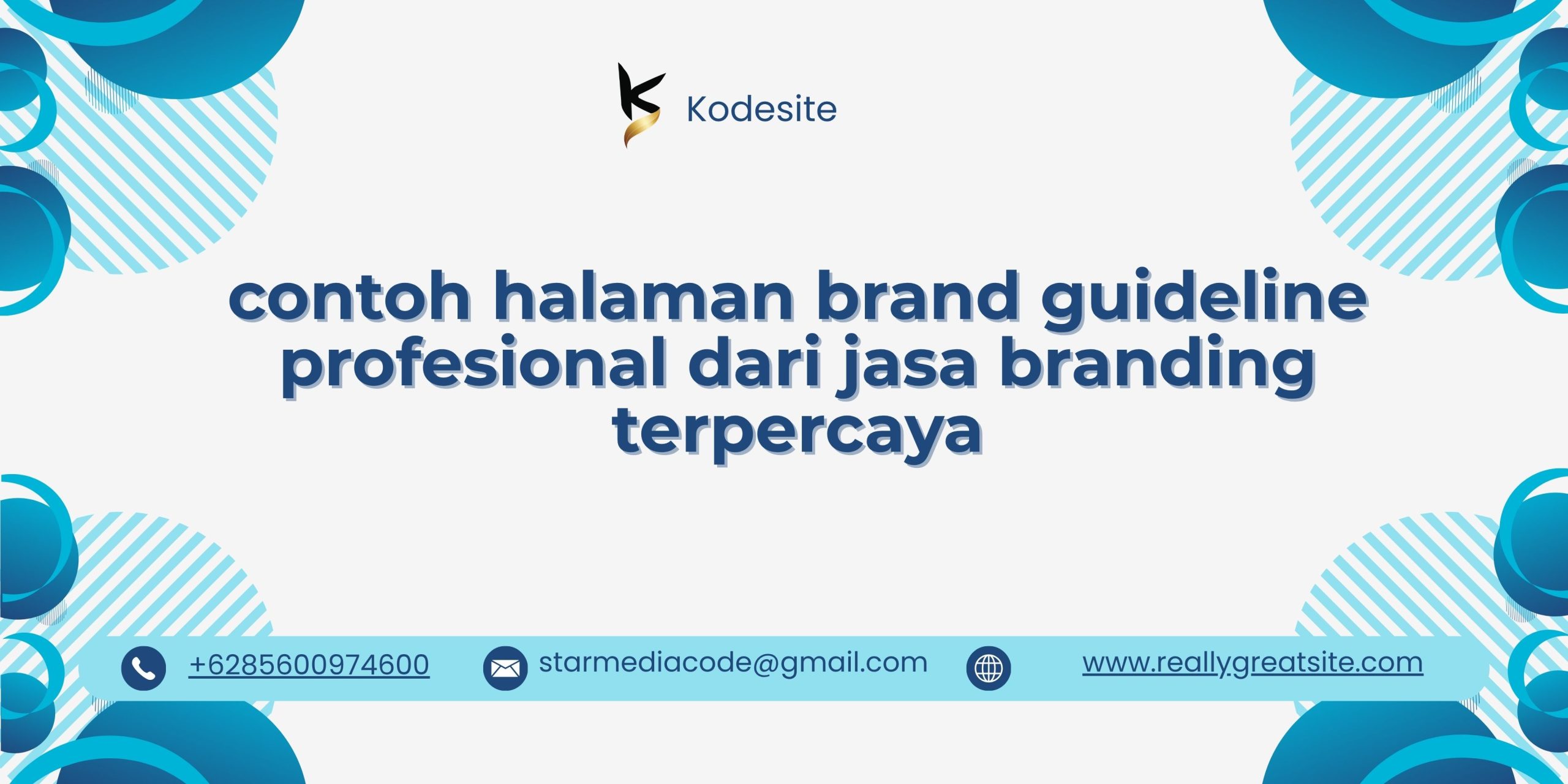 Kodesite

contoh halaman brand guideline profesional dari jasa branding terpercaya

+6285600974600
starmediacode@gmail.com
www.reallygreatsite.com